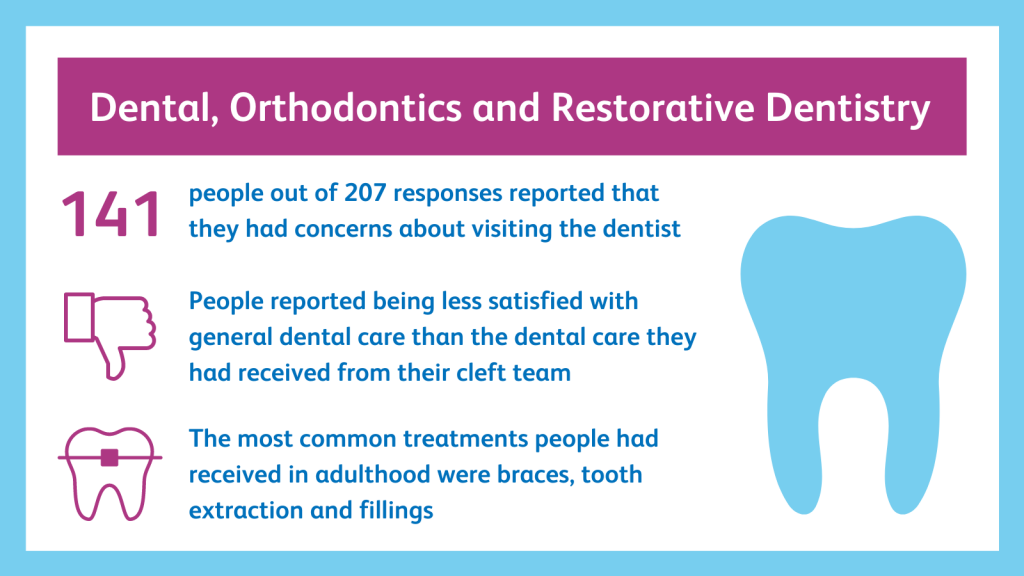 Dental, Orthodontics and Restorative Dentistry

141 people out of 207 responses reported that they had concerns about visiting the dentist

People reported being less satisfied with general dental care than the dental care they had received from their cleft team

The most common treatments people had received in adulthood were braces, tooth extraction and fillings